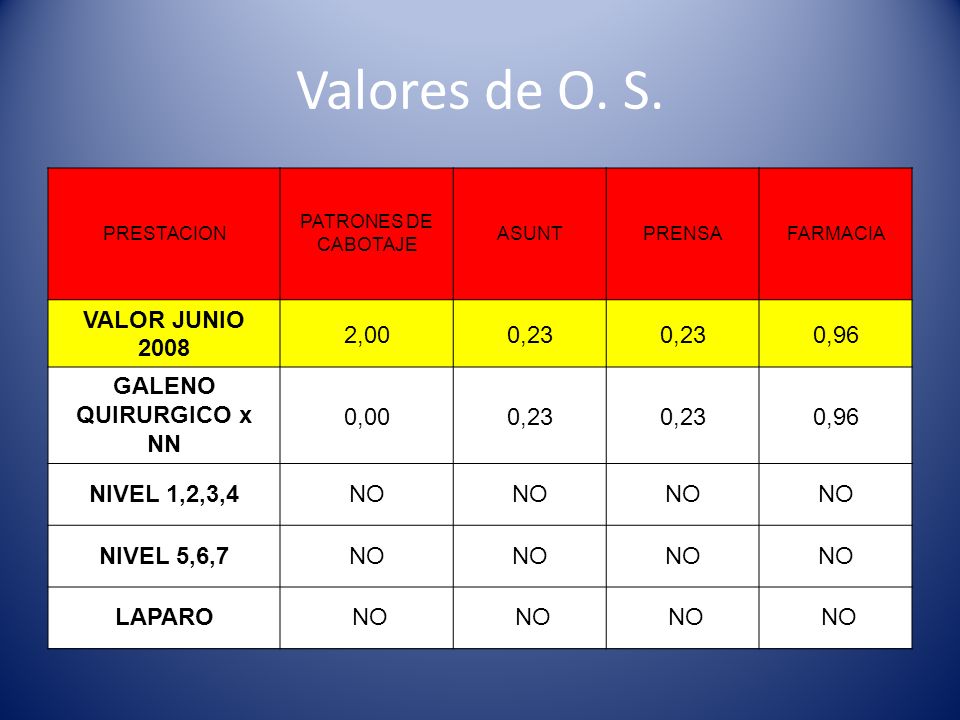 Valores de O. S.

| PRESTACION | PATRONES DE CABOTAJE | ASUNT | PRENSA | FARMACIA |
|---|---|---|---|---|
| VALOR JUNIO 2008 | 2,00 | 0,23 | 0,23 | 0,96 |
| GALENO QUIRURGICO x NN | 0,00 | 0,23 | 0,23 | 0,96 |
| NIVEL 1,2,3,4 | NO | NO | NO | NO |
| NIVEL 5,6,7 | NO | NO | NO | NO |
| LAPARO | NO | NO | NO | NO |